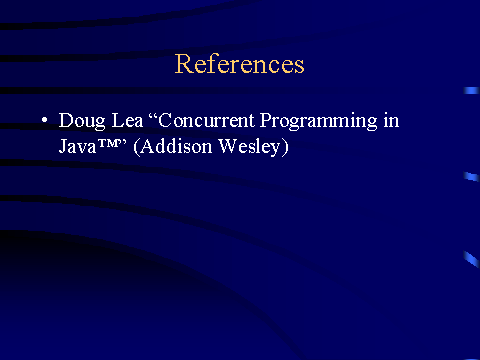 References

• Doug Lea “Concurrent Programming in Java™” (Addison Wesley)